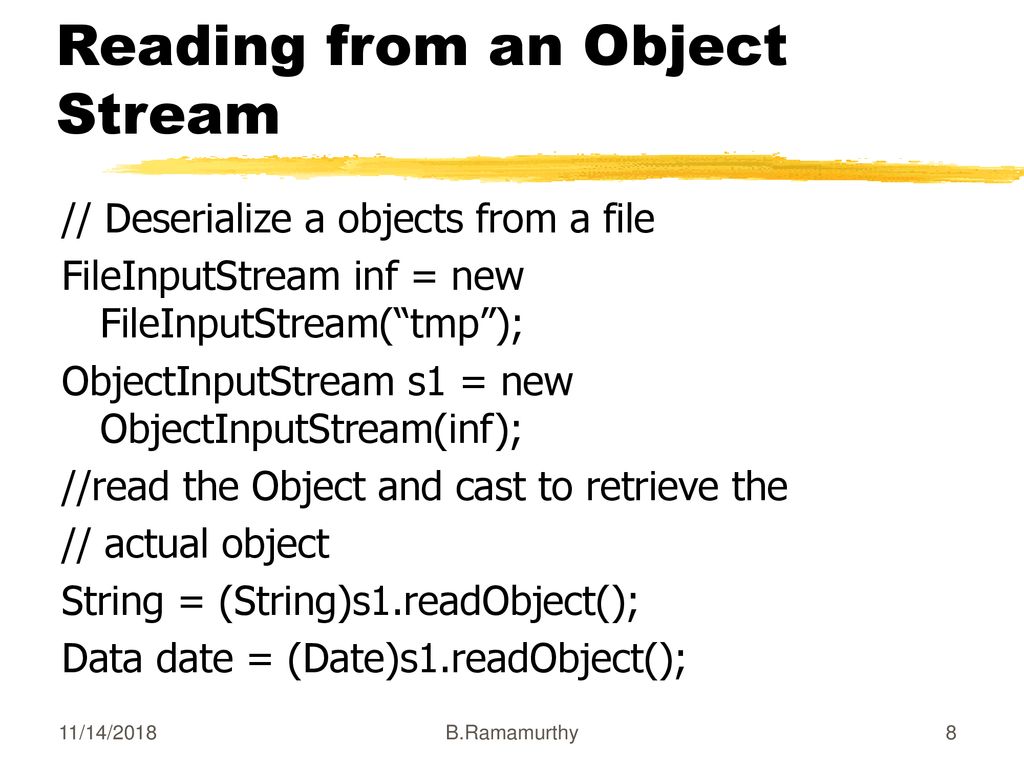 Reading from an Object Stream

// Deserialize a objects from a file

FileInputStream inf = new FileInputStream(“tmp”);

ObjectInputStream s1 = new ObjectInputStream(inf);

//read the Object and cast to retrieve the

// actual object

String = (String)s1.readObject();

Data date = (Date)s1.readObject();

11/14/2018

B.Ramamurthy

8